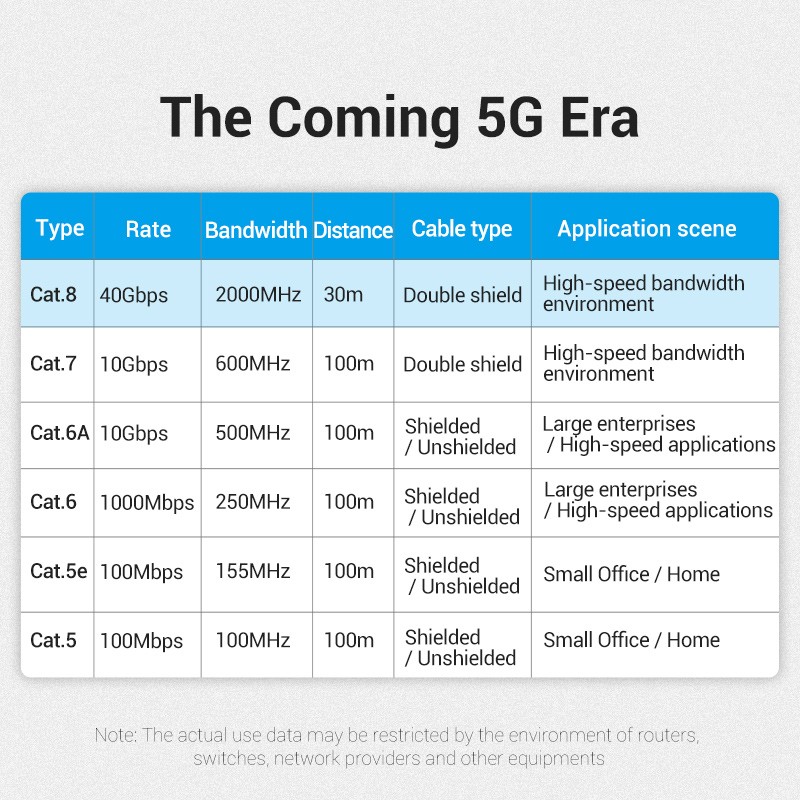 The Coming 5G Era

| Type | Rate | Bandwidth | Distance | Cable type | Application scene |
|---|---|---|---|---|---|
| Cat.8 | 40Gbps | 2000MHz | 30m | Double shield | High-speed bandwidth environment |
| Cat.7 | 10Gbps | 600MHz | 100m | Double shield | High-speed bandwidth environment |
| Cat.6A | 10Gbps | 500MHz | 100m | Shielded / Unshielded | Large enterprises / High-speed applications |
| Cat.6 | 1000Mbps | 250MHz | 100m | Shielded / Unshielded | Large enterprises / High-speed applications |
| Cat.5e | 100Mbps | 155MHz | 100m | Shielded / Unshielded | Small Office / Home |
| Cat.5 | 100Mbps | 100MHz | 100m | Shielded / Unshielded | Small Office / Home |

Note: The actual use data may be restricted by the environment of routers, switches, network providers and other equipments